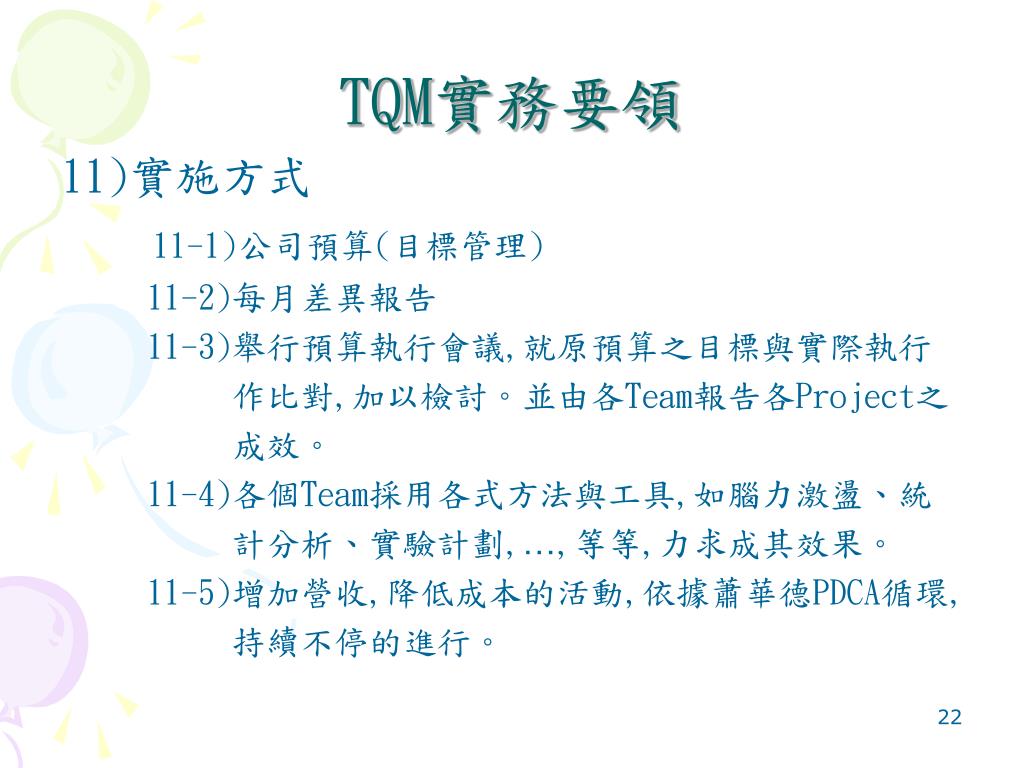 TQM實務要領

11)實施方式

11-1)公司預算(目標管理)

11-2)每月差異報告

11-3)舉行預算執行會議,就原預算之目標與實際執行作比對,加以檢討。並由各Team報告各Project之成效。

11-4)各個Team採用各式方法與工具,如腦力激盪、統計分析、實驗計劃,...,等等,力求成其效果。

11-5)增加營收,降低成本的活動,依據蕭華德PDCA循環,持續不停的進行。

22